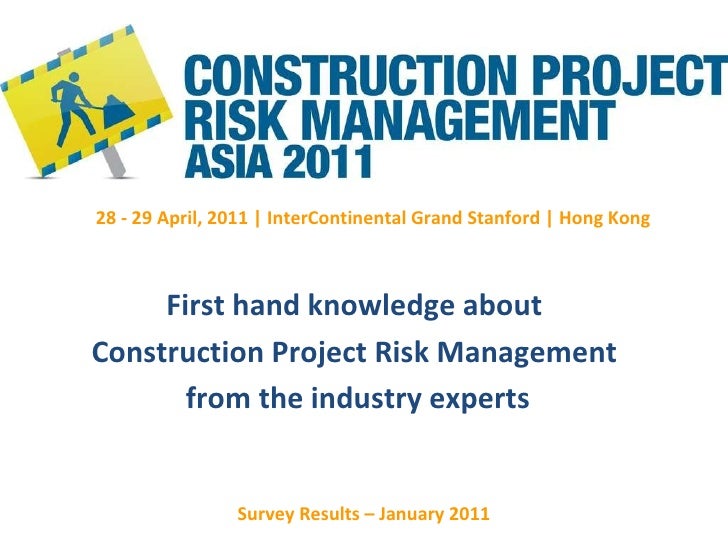 CONSTRUCTION PROJECT
RISK MANAGEMENT
ASIA 2011

28 - 29 April, 2011 | InterContinental Grand Stanford | Hong Kong

First hand knowledge about
Construction Project Risk Management
from the industry experts

Survey Results – January 2011